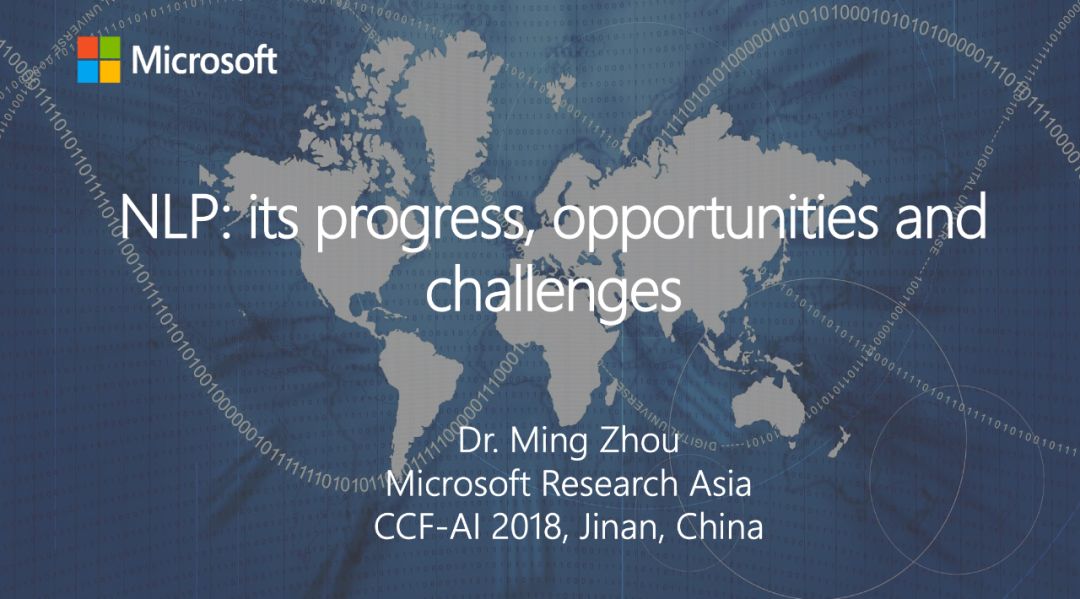 Microsoft

NLP: its progress, opportunities and challenges

Dr. Ming Zhou
Microsoft Research Asia
CCF-AI 2018, Jinan, China